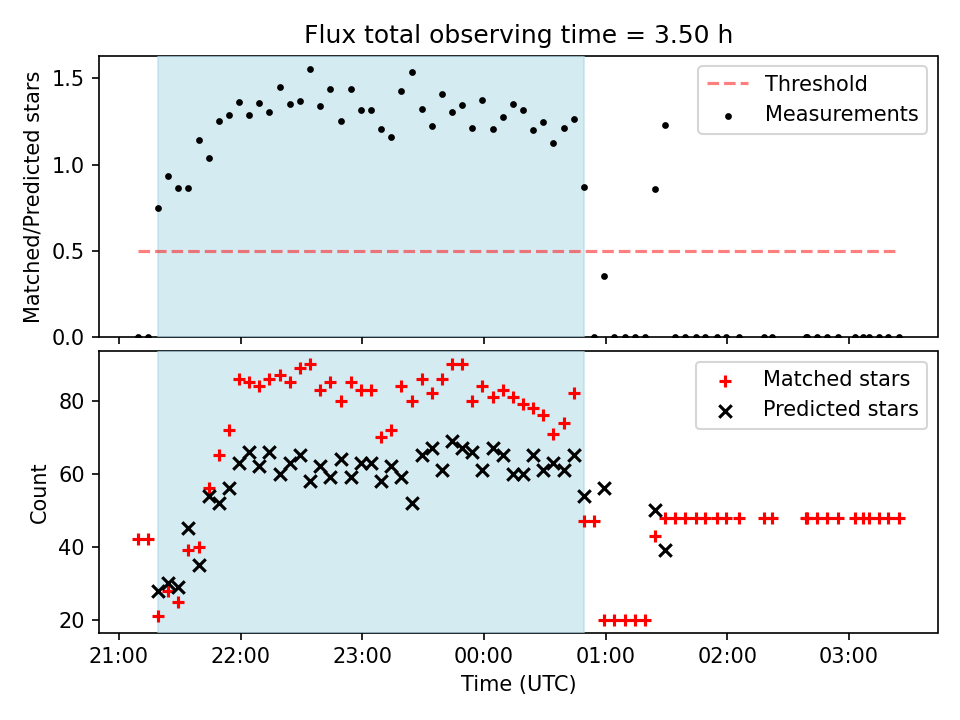 Flux total observing time = 3.50 h

Matched/Predicted stars

1.5
1.0
0.5
0.0

Threshold
Measurements

Count

80
60
40
20

Matched stars
Predicted stars

21:00 22:00 23:00 00:00 01:00 02:00 03:00
Time (UTC)